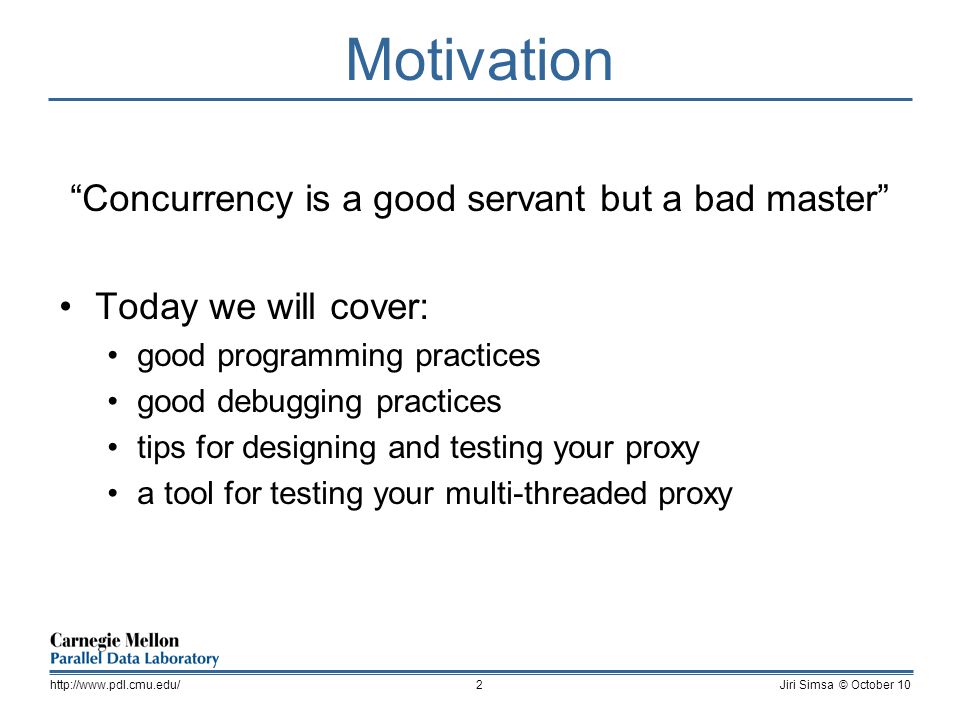 Motivation

“Concurrency is a good servant but a bad master”

• Today we will cover:
  • good programming practices
  • good debugging practices
  • tips for designing and testing your proxy
  • a tool for testing your multi-threaded proxy

Carnegie Mellon
Parallel Data Laboratory

http://www.pdl.cmu.edu/ 2 Jiri Simsa © October 10